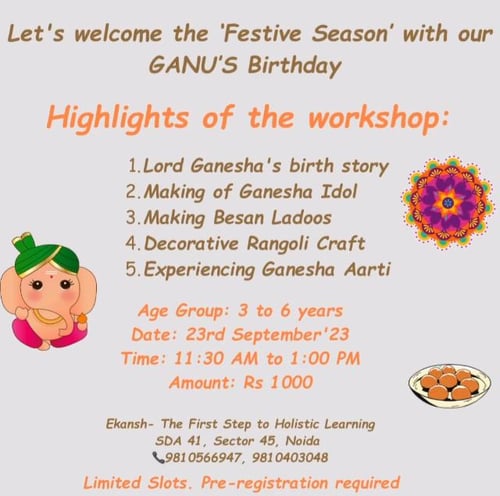 Let's welcome the 'Festive Season' with our GANU'S Birthday

Highlights of the workshop:

1. Lord Ganesha's birth story
2. Making of Ganesha Idol
3. Making Besan Ladoos
4. Decorative Rangoli Craft
5. Experiencing Ganesha Aarti

Age Group: 3 to 6 years
Date: 23rd September'23
Time: 11:30 AM to 1:00 PM
Amount: Rs 1000

Ekansh- The First Step to Holistic Learning
SDA 41, Sector 45, Noida
9810566947, 9810403048

Limited Slots. Pre-registration required